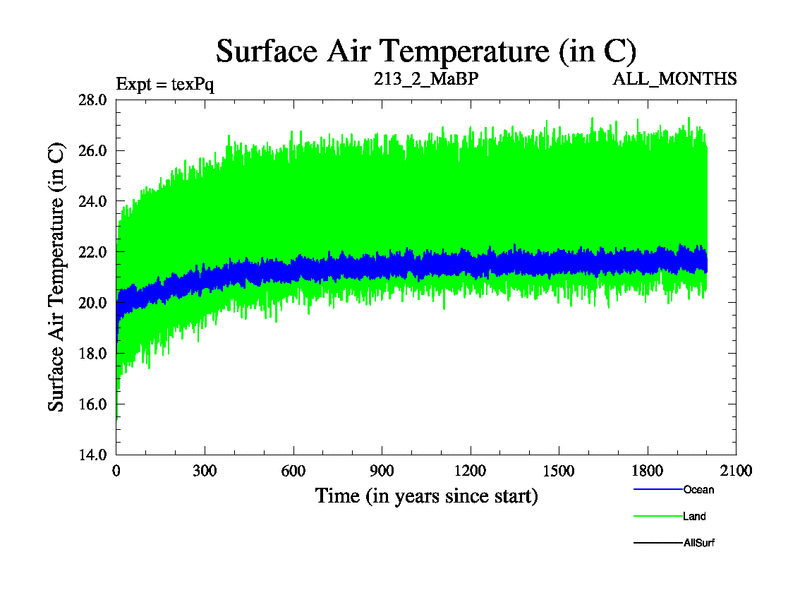 Surface Air Temperature (in C)

Expt = texPq

213_2_MaBP

ALL_MONTHS

Surface Air Temperature (in C)

28.0
26.0
24.0
22.0
20.0
18.0
16.0
14.0

0
300
600
900
1200
1500
1800
2100

Time (in years since start)

Ocean
Land
AllSurf